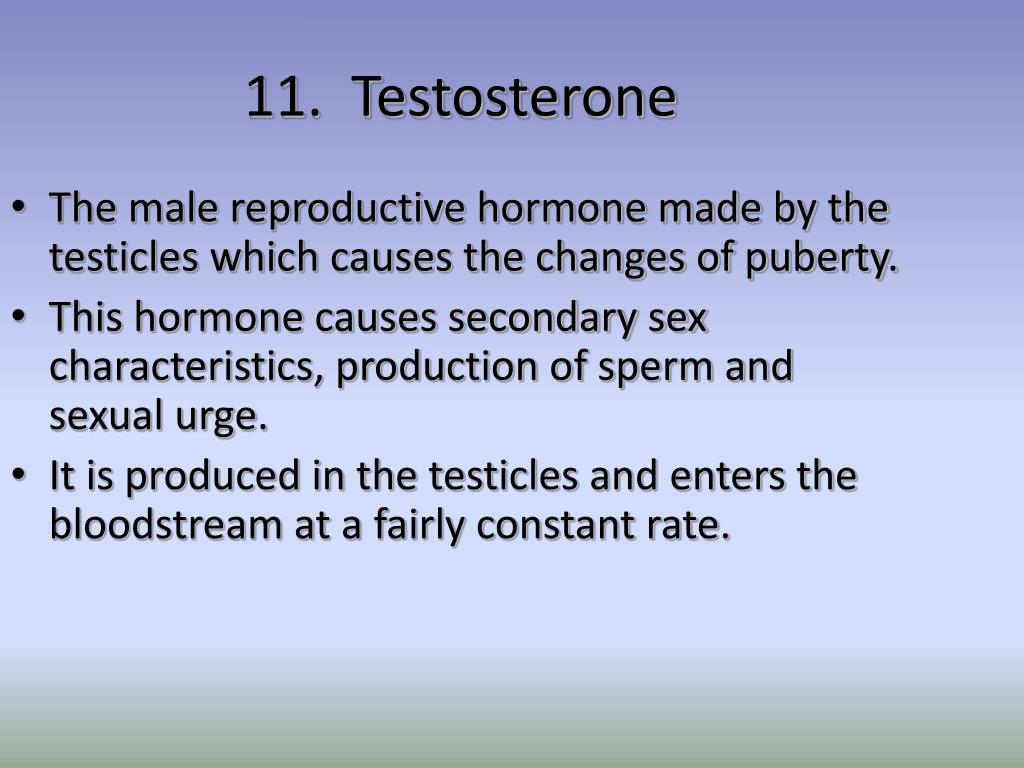 11. Testosterone

• The male reproductive hormone made by the testicles which causes the changes of puberty.
• This hormone causes secondary sex characteristics, production of sperm and sexual urge.
• It is produced in the testicles and enters the bloodstream at a fairly constant rate.